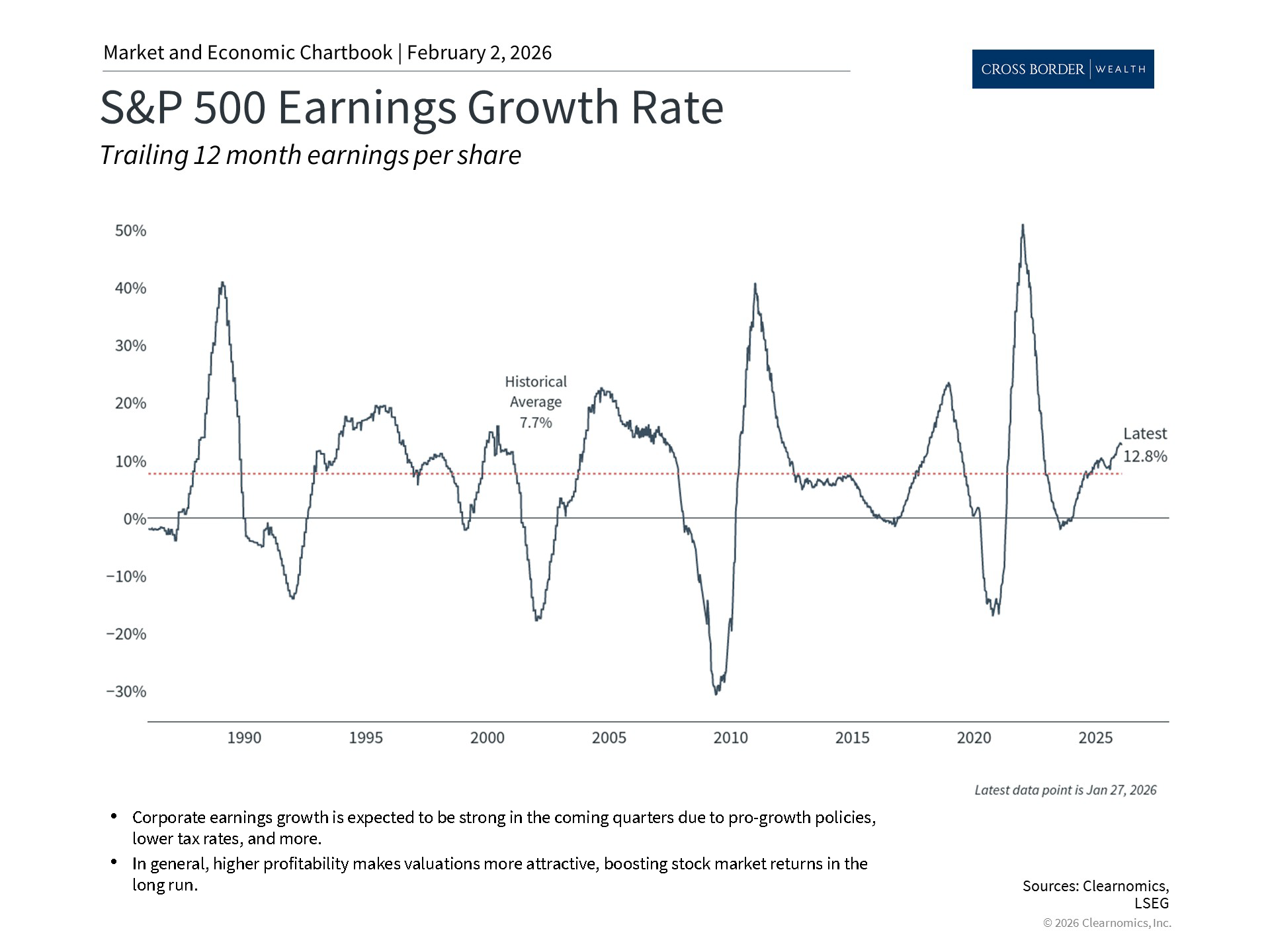 Market and Economic Chartbook | February 2, 2026

CROSS BORDER | WEALTH

S&P 500 Earnings Growth Rate

Trailing 12 month earnings per share

50%
40%
30%
20%
10%
0%
−10%
−20%
−30%

Historical Average 7.7%

Latest 12.8%

1990
1995
2000
2005
2010
2015
2020
2025

Latest data point is Jan 27, 2026

• Corporate earnings growth is expected to be strong in the coming quarters due to pro-growth policies, lower tax rates, and more.

• In general, higher profitability makes valuations more attractive, boosting stock market returns in the long run.

Sources: Clearnomics, LSEG

© 2026 Clearnomics, Inc.